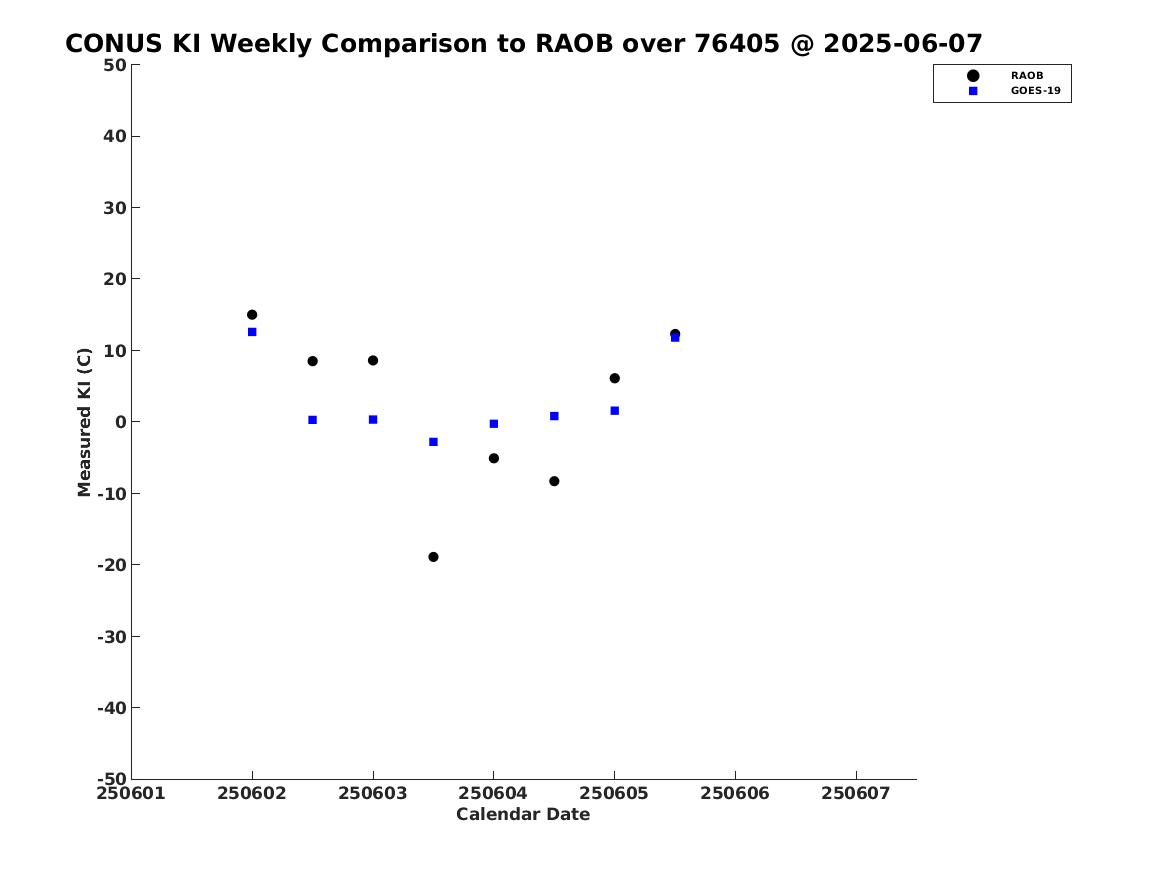 CONUS KI Weekly Comparison to RAOB over 76405 @ 2025-06-07

RAOB
GOES-19

Measured KI (C)

50
40
30
20
10
0
-10
-20
-30
-40
-50

250601 250602 250603 250604 250605 250606 250607

Calendar Date